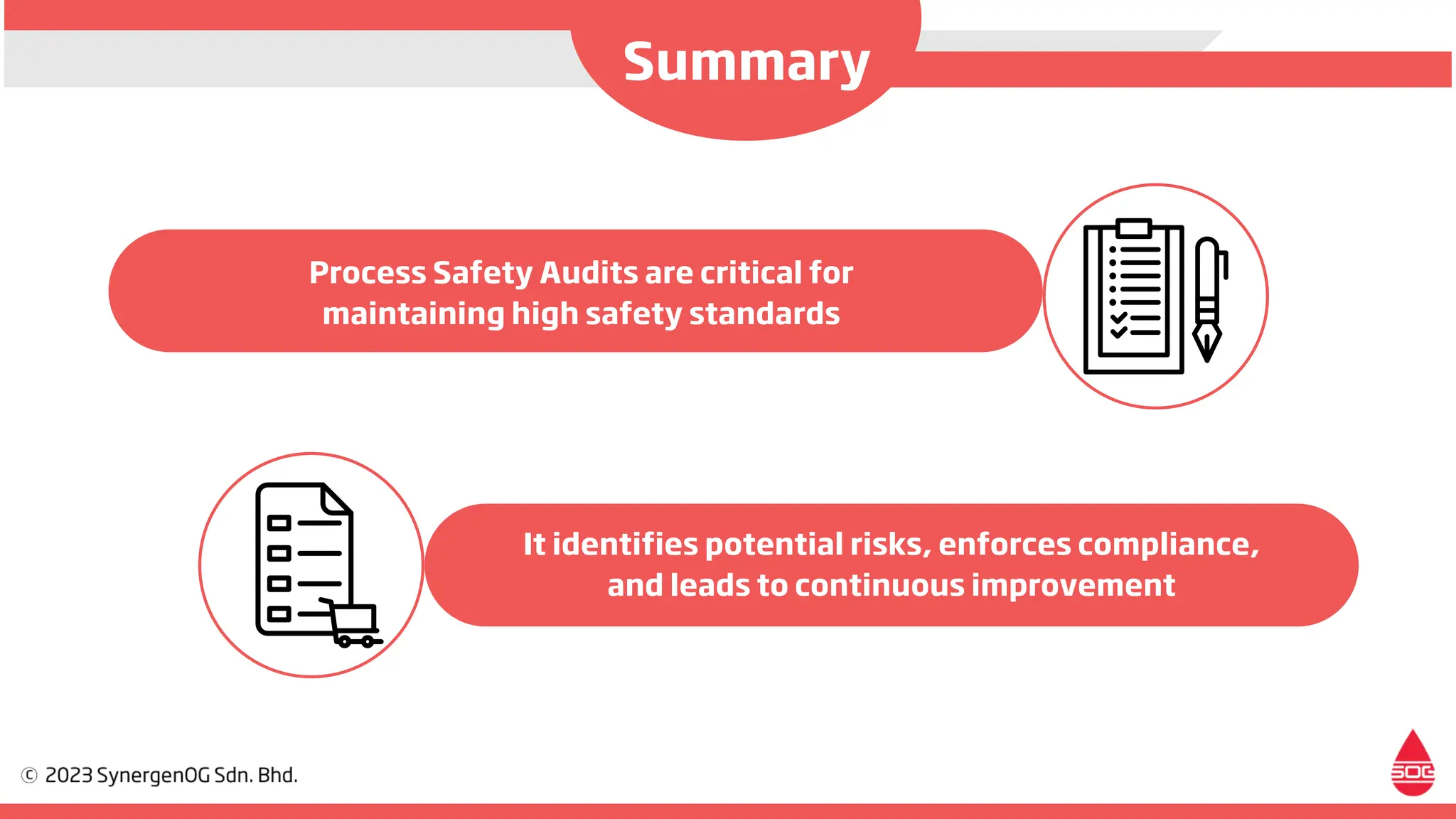 Summary

Process Safety Audits are critical for maintaining high safety standards

It identifies potential risks, enforces compliance, and leads to continuous improvement

© 2023 SynergenOG Sdn. Bhd.

SOG